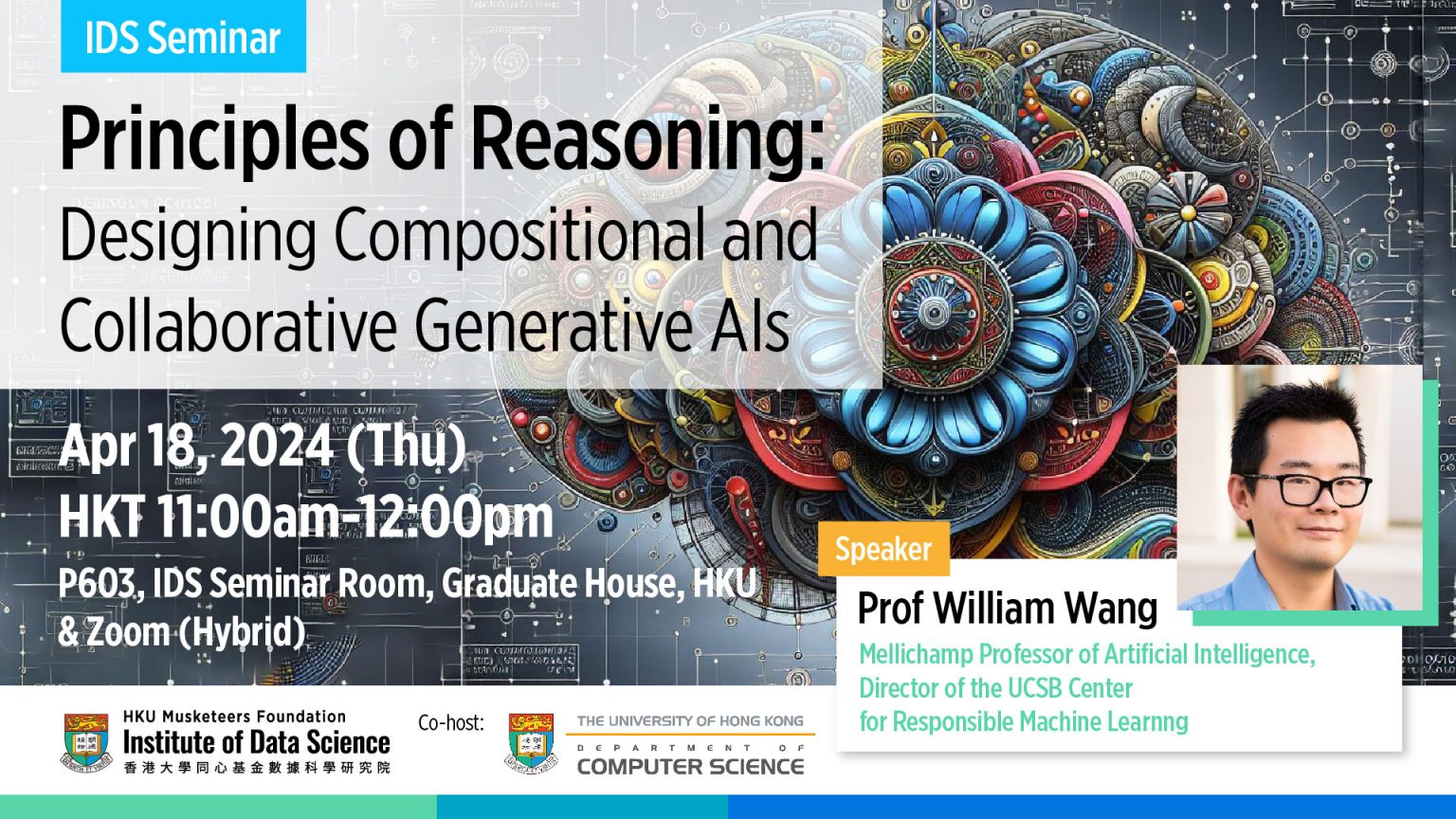 IDS Seminar

Principles of Reasoning:
Designing Compositional and Collaborative Generative AIs

Apr 18, 2024 (Thu)
HKT 11:00am-12:00pm
P603, IDS Seminar Room, Graduate House, HKU
& Zoom (Hybrid)

Speaker
Prof William Wang
Mellichamp Professor of Artificial Intelligence,
Director of the UCSB Center
for Responsible Machine Learnng

HKU Musketeers Foundation
Institute of Data Science
香港大學同心基金數據科學研究院

Co-host:
THE UNIVERSITY OF HONG KONG
DEPARTMENT OF
COMPUTER SCIENCE